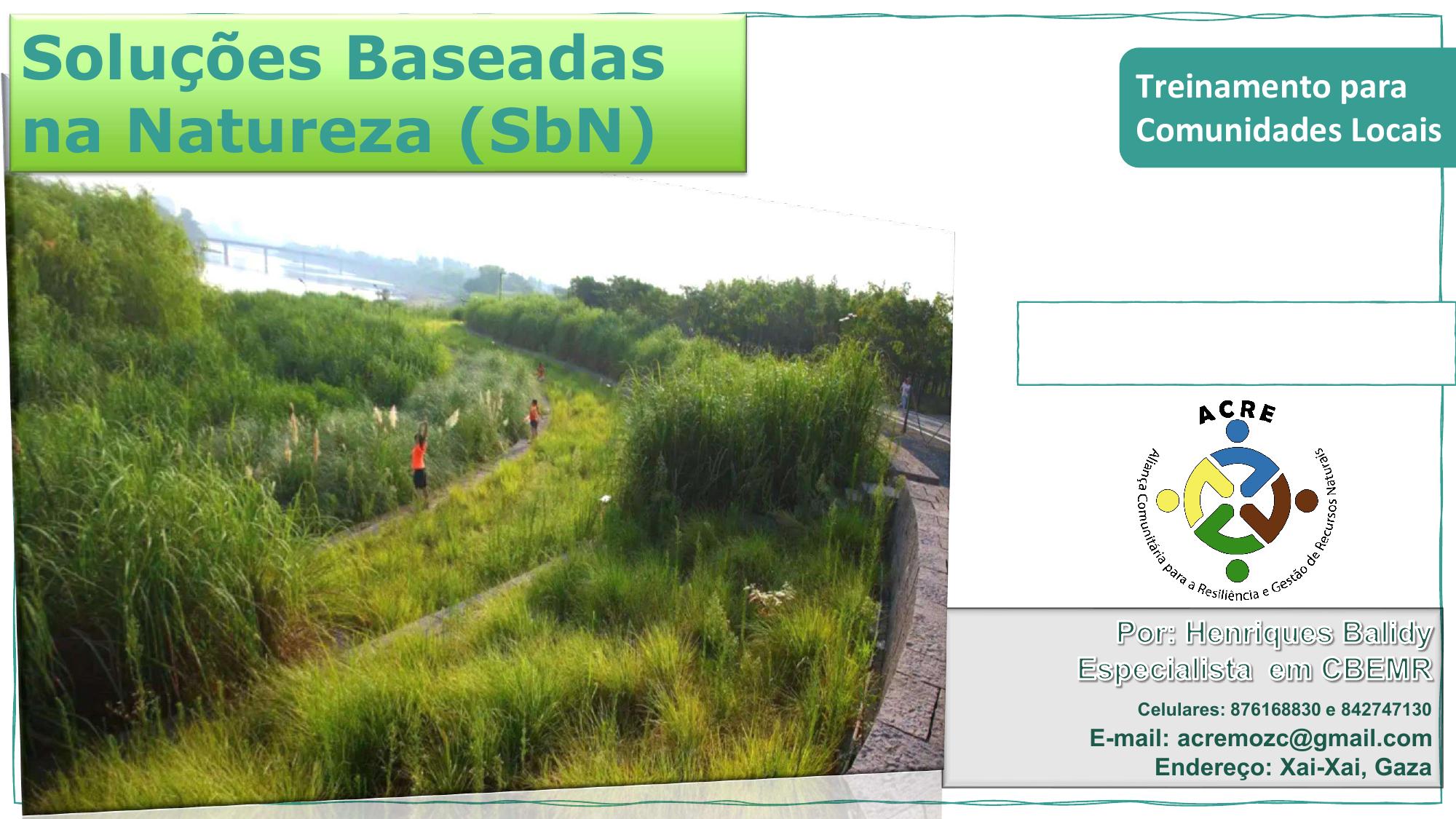 Soluções Baseadas na Natureza (SbN)

Treinamento para Comunidades Locais

ACRE

Aliança Comunitária para a Resiliência e Gestão de Recursos Naturais

Por: Henriques Balidy
Especialista em CBEMR

Celulares: 876168830 e 842747130
E-mail: acremozc@gmail.com
Endereço: Xai-Xai, Gaza